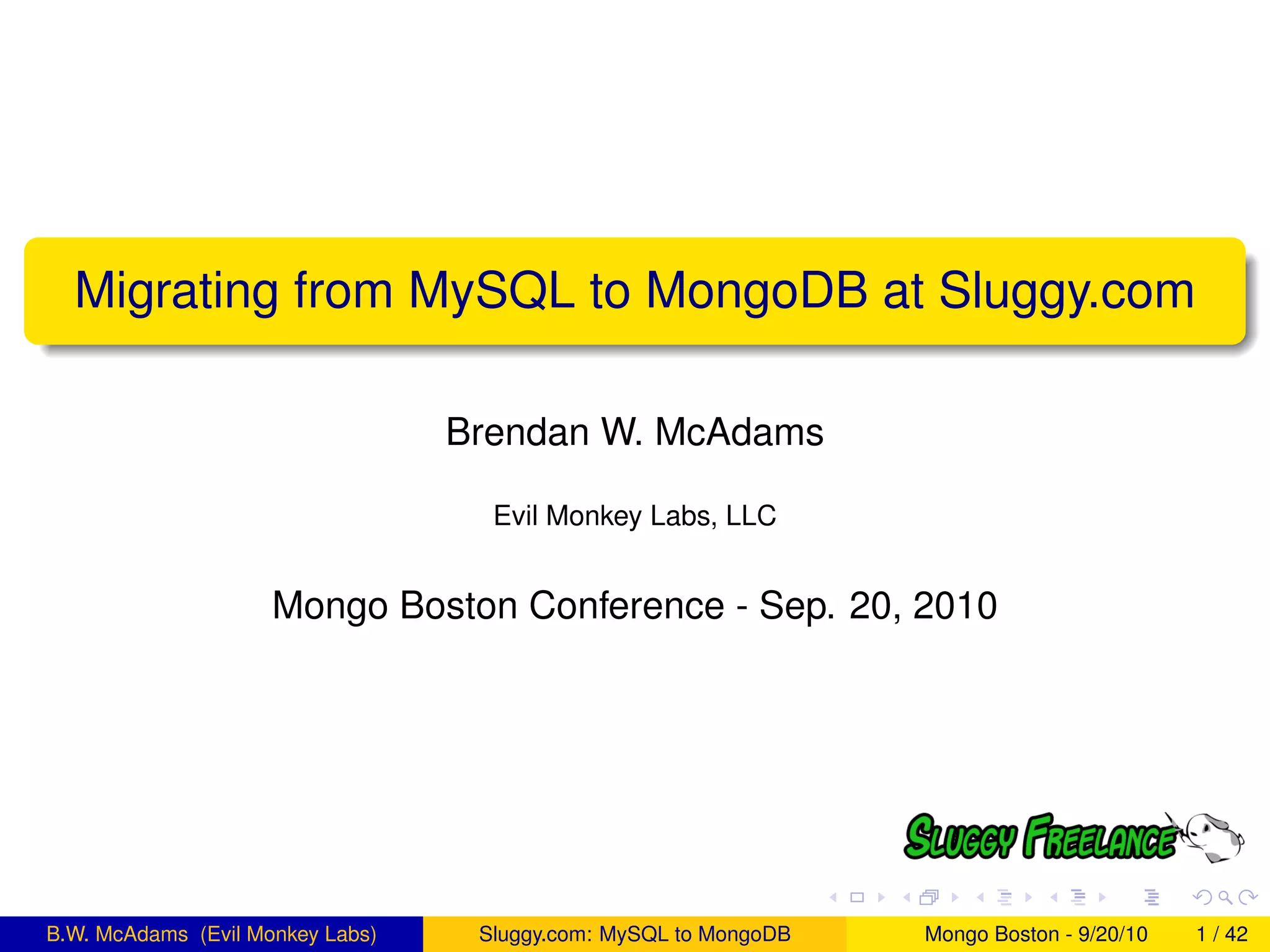 Migrating from MySQL to MongoDB at Sluggy.com

Brendan W. McAdams

Evil Monkey Labs, LLC

Mongo Boston Conference - Sep. 20, 2010

SLUGGY FREELANCE

B.W. McAdams (Evil Monkey Labs) Sluggy.com: MySQL to MongoDB Mongo Boston - 9/20/10 1 / 42